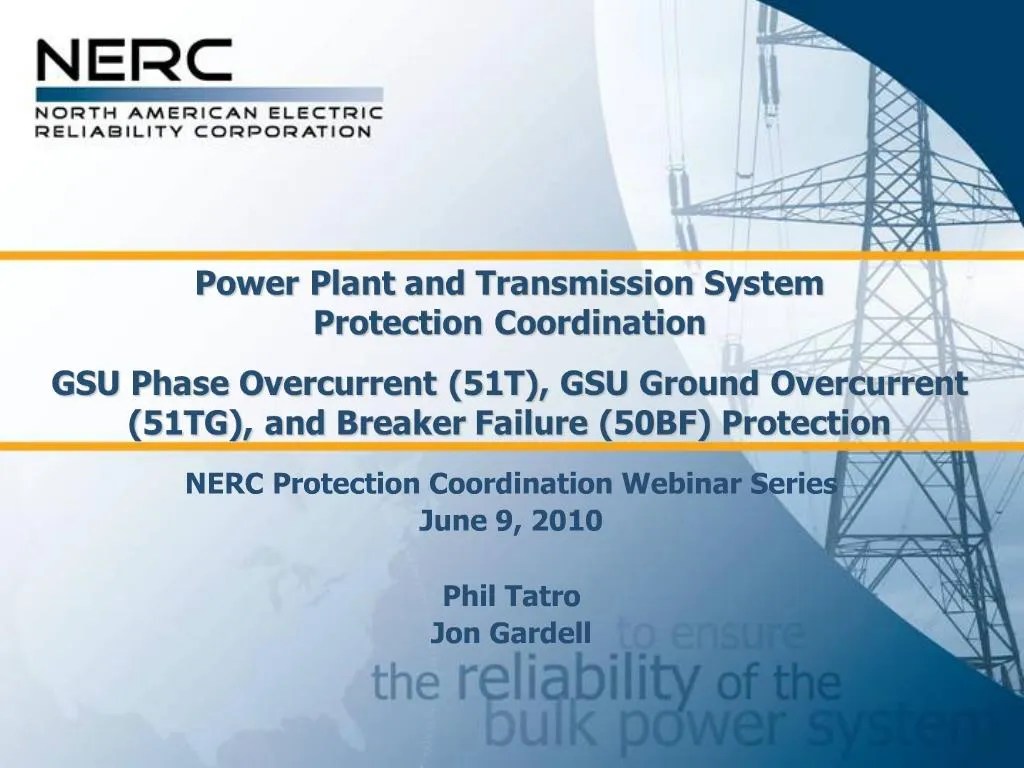 NERC
NORTH AMERICAN ELECTRIC RELIABILITY CORPORATION

Power Plant and Transmission System Protection Coordination

GSU Phase Overcurrent (51T), GSU Ground Overcurrent (51TG), and Breaker Failure (50BF) Protection

NERC Protection Coordination Webinar Series
June 9, 2010

Phil Tatro
Jon Gardell

to ensure the reliability of the bulk power system